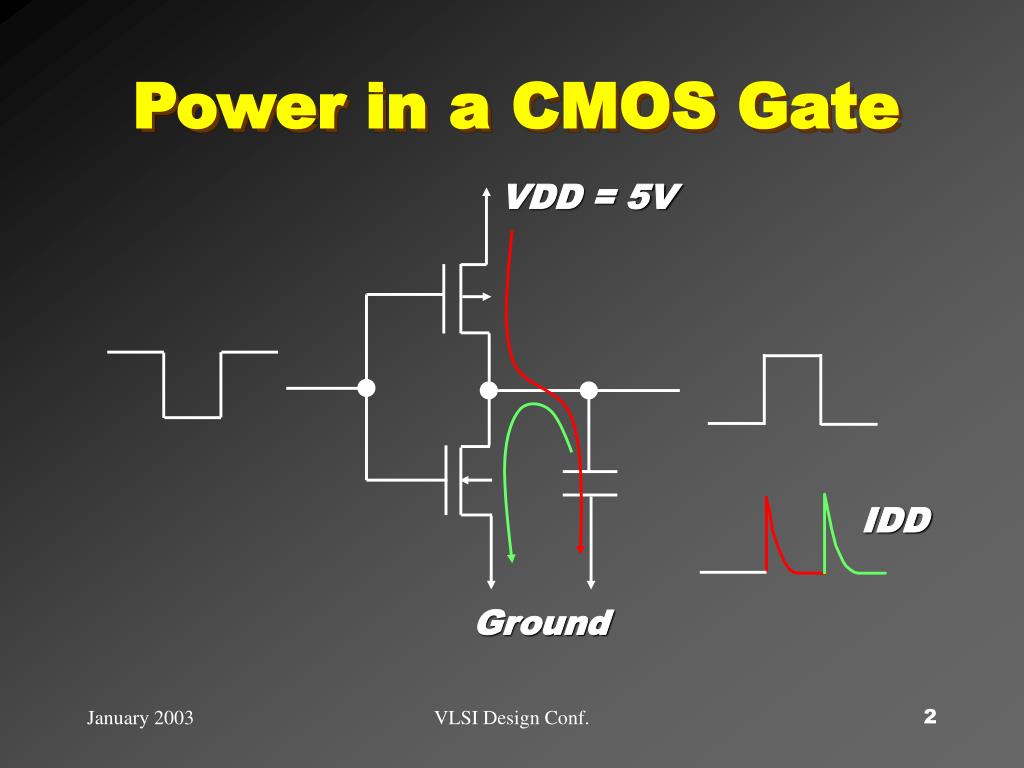 Power in a CMOS Gate

VDD = 5V

IDD

Ground

January 2003

VLSI Design Conf.

2